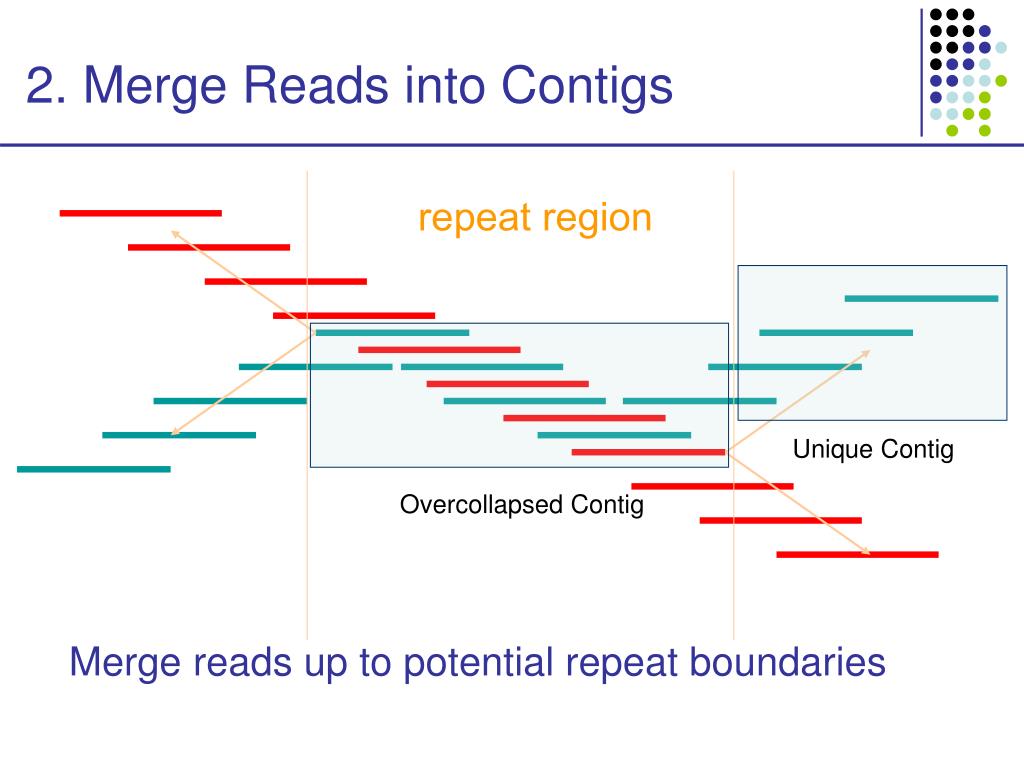 2. Merge Reads into Contigs

repeat region

Unique Contig

Overcollapsed Contig

Merge reads up to potential repeat boundaries